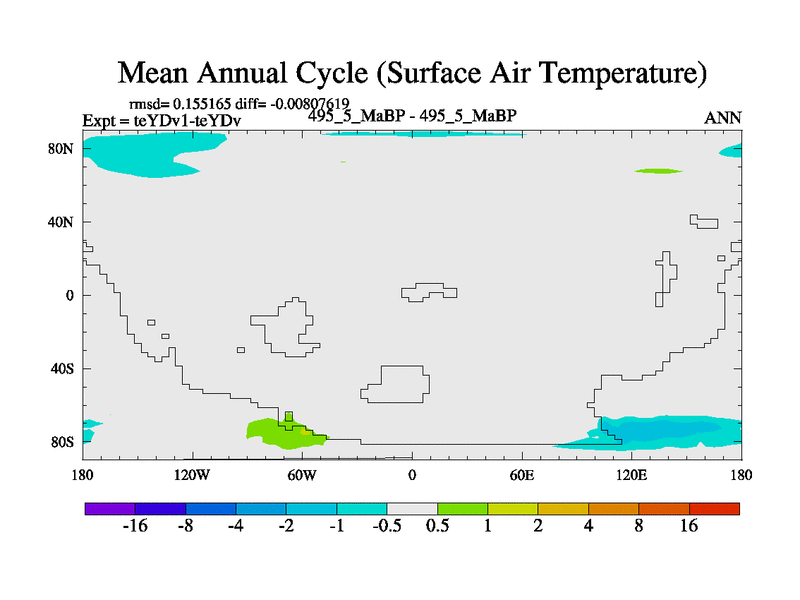 Mean Annual Cycle (Surface Air Temperature)

rmsd= 0.155165 diff= -0.00807619
Expt = teYDv1-teYDv
495_5_MaBP - 495_5_MaBP
ANN

80N
40N
0
40S
80S

180
120W
60W
0
60E
120E
180

-16
-8
-4
-2
-1
-0.5
0.5
1
2
4
8
16